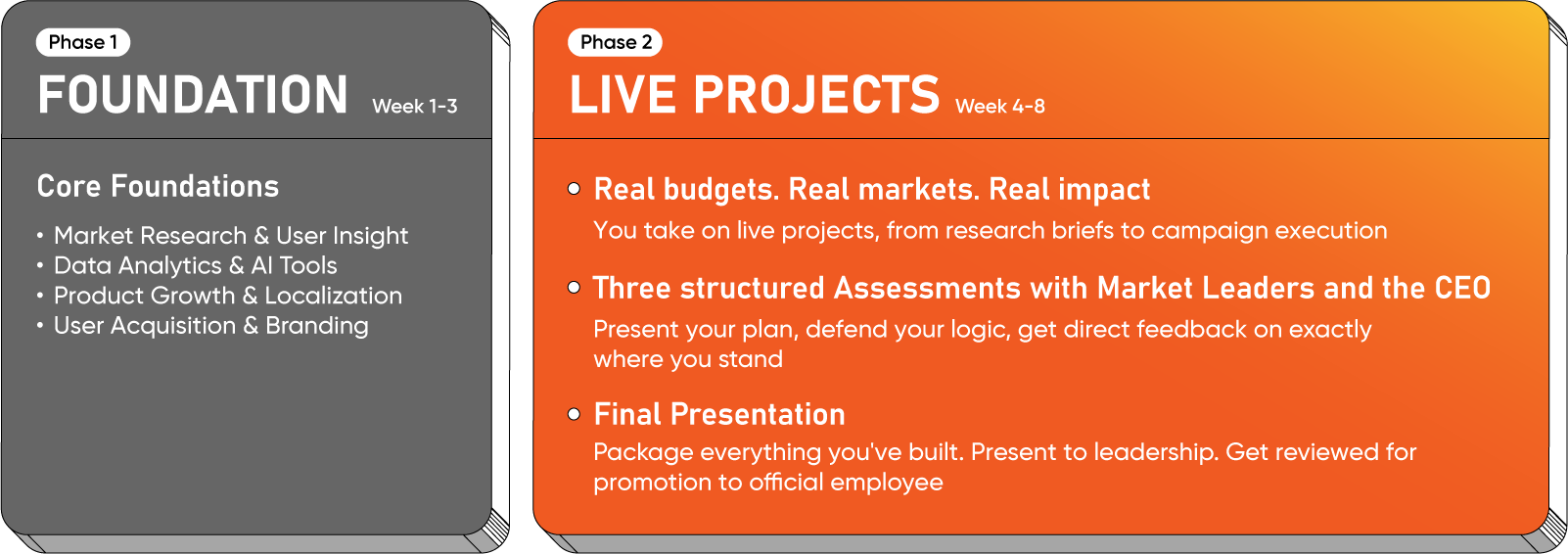 Phase 1
FOUNDATION Week 1-3

Core Foundations

• Market Research & User Insight
• Data Analytics & AI Tools
• Product Growth & Localization
• User Acquisition & Branding

Phase 2
LIVE PROJECTS Week 4-8

Real budgets. Real markets. Real impact
You take on live projects, from research briefs to campaign execution

Three structured Assessments with Market Leaders and the CEO
Present your plan, defend your logic, get direct feedback on exactly where you stand

Final Presentation
Package everything you've built. Present to leadership. Get reviewed for promotion to official employee